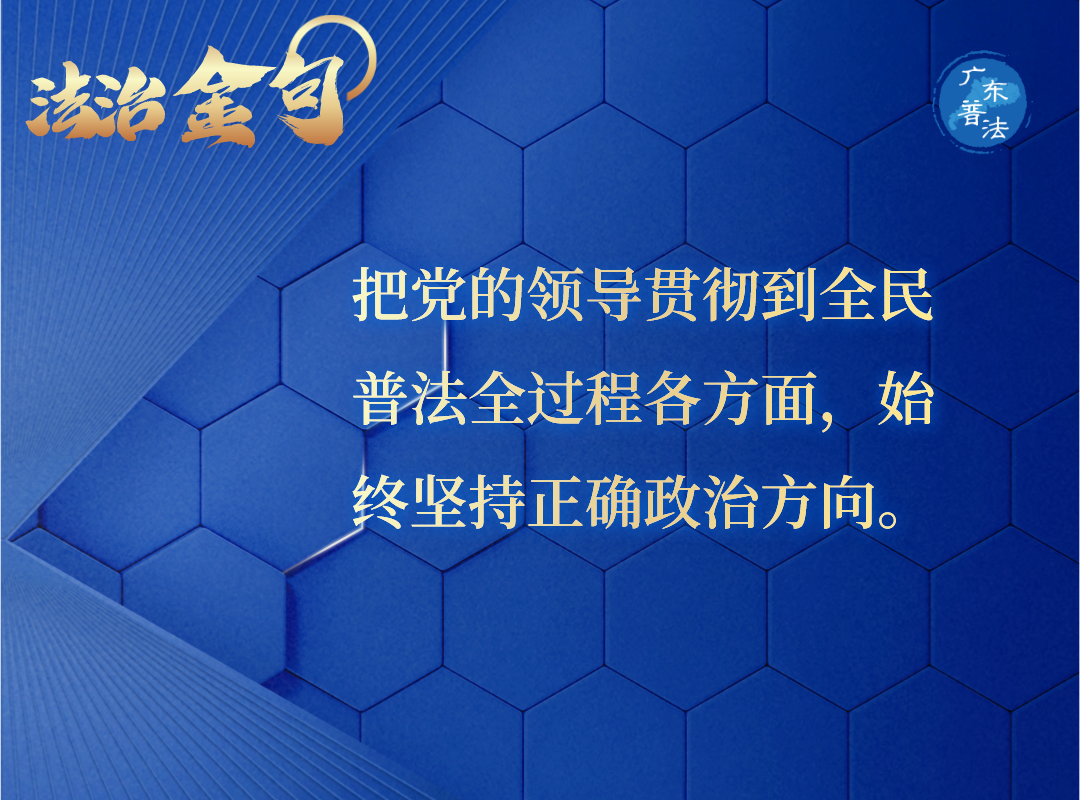 法治金句

广东普法

把党的领导贯彻到全民普法全过程各方面，始终坚持正确政治方向。